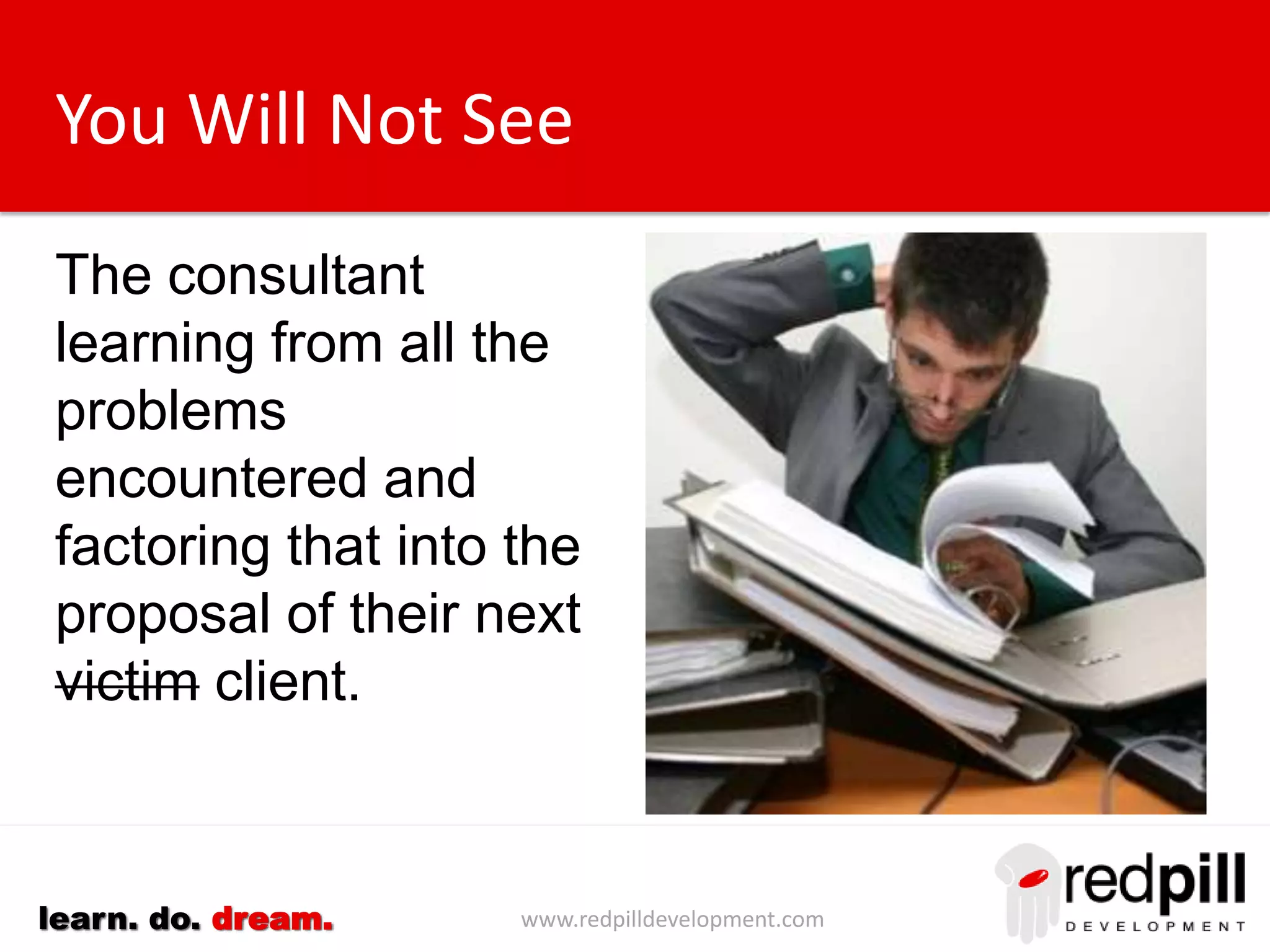 You Will Not See

The consultant learning from all the problems encountered and factoring that into the proposal of their next ~~victim~~ client.

learn. do. dream.

www.redpilldevelopment.com

redpill DEVELOPMENT